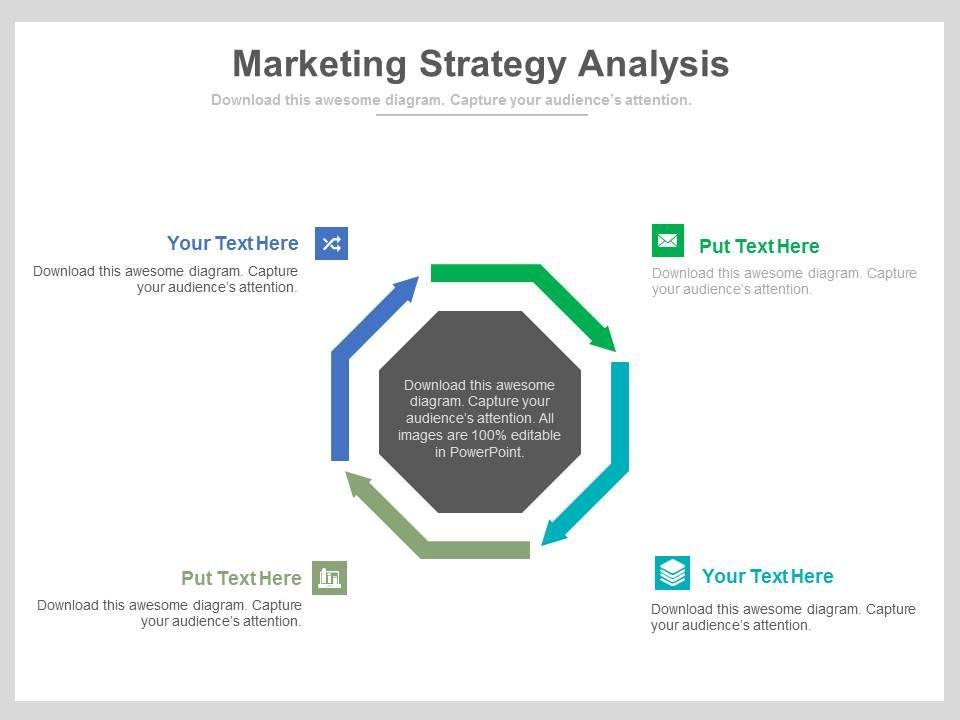 Marketing Strategy Analysis

Download this awesome diagram. Capture your audience's attention.

Your Text Here

Download this awesome diagram. Capture your audience's attention.

Put Text Here

Download this awesome diagram. Capture your audience's attention.

Download this awesome diagram. Capture your audience's attention. All images are 100% editable in PowerPoint.

Put Text Here

Download this awesome diagram. Capture your audience's attention.

Your Text Here

Download this awesome diagram. Capture your audience's attention.